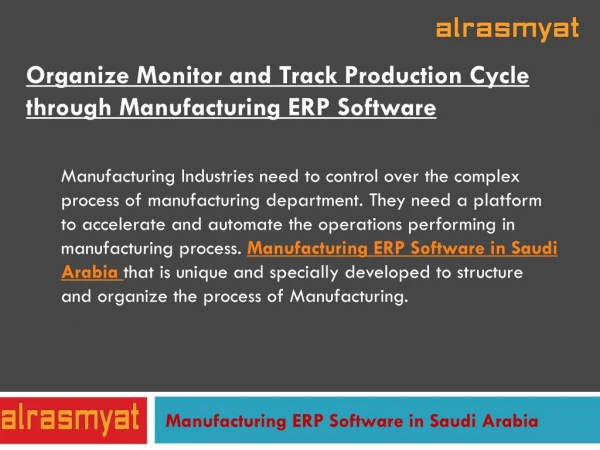 alrasmyat

Organize Monitor and Track Production Cycle through Manufacturing ERP Software

Manufacturing Industries need to control over the complex process of manufacturing department. They need a platform to accelerate and automate the operations performing in manufacturing process. Manufacturing ERP Software in Saudi Arabia that is unique and specially developed to structure and organize the process of Manufacturing.

alrasmyat

Manufacturing ERP Software in Saudi Arabia